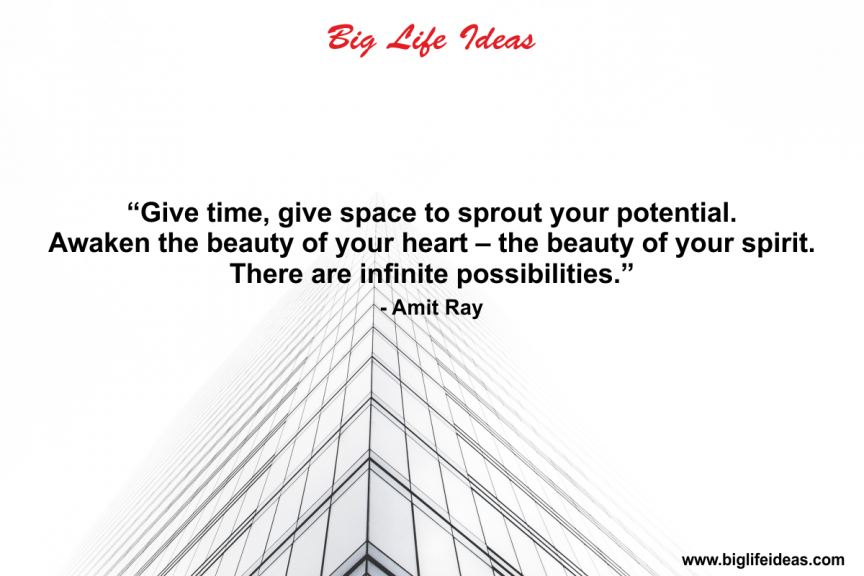 Big Life Ideas

“Give time, give space to sprout your potential. Awaken the beauty of your heart – the beauty of your spirit. There are infinite possibilities.”

- Amit Ray

www.biglifeideas.com